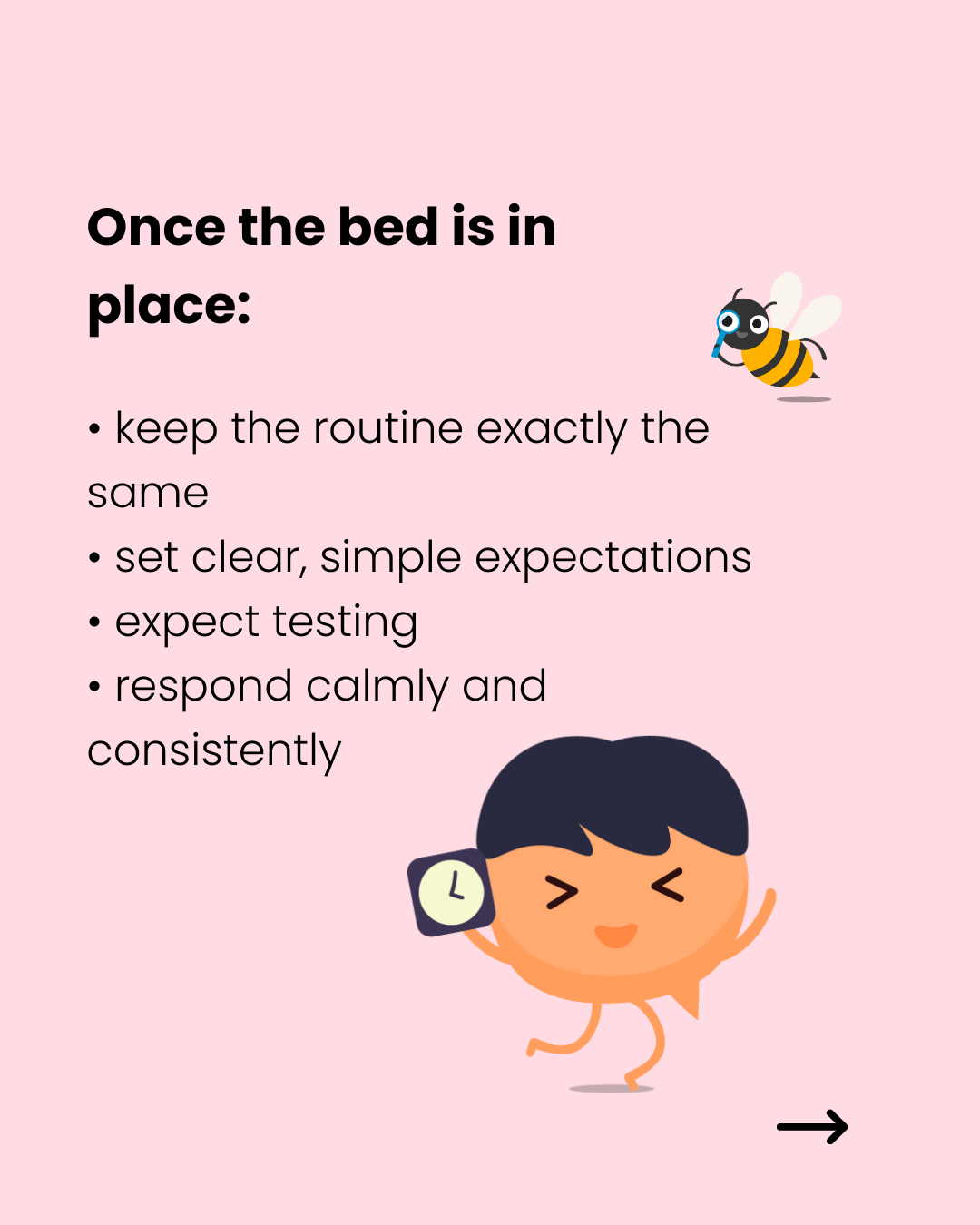 Once the bed is in place:

• keep the routine exactly the same
• set clear, simple expectations
• expect testing
• respond calmly and consistently

→